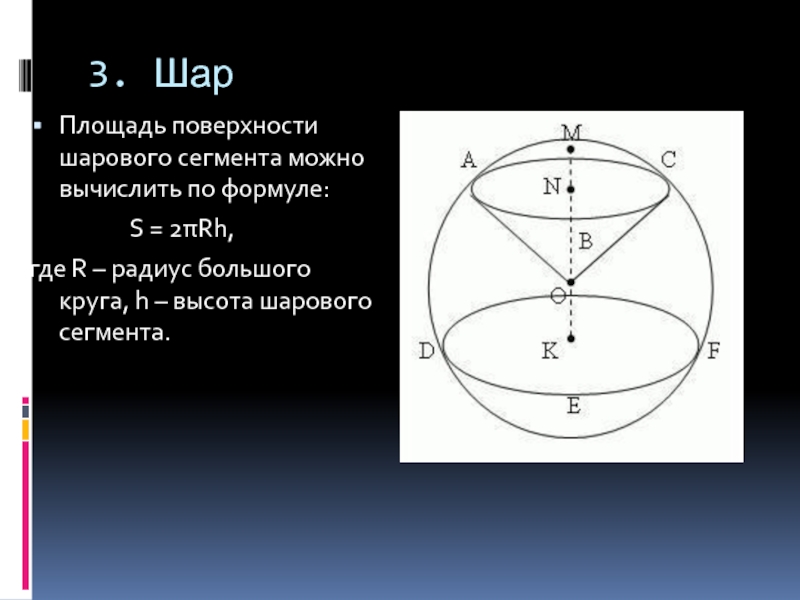 3. Шар

Площадь поверхности шарового сегмента можно вычислить по формуле:

$S = 2\pi Rh$,

где R – радиус большого круга, h – высота шарового сегмента.

M
A
C
N
B
O
D
K
F
E